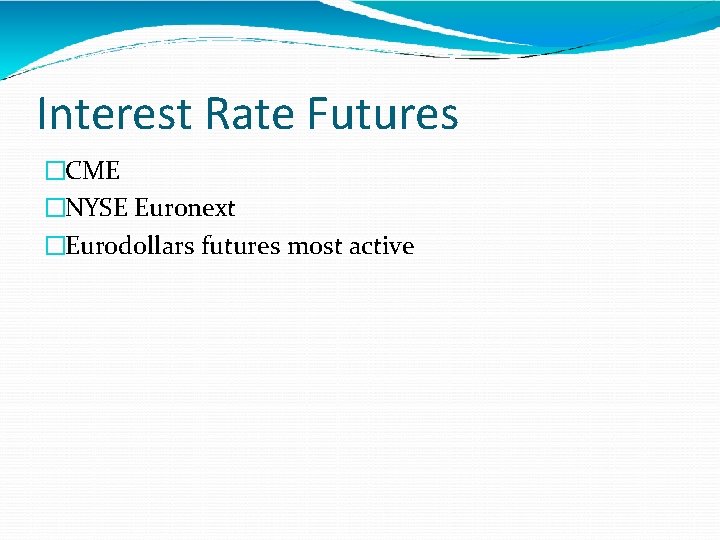 Interest Rate Futures

□CME
□NYSE Euronext
□Eurodollars futures most active